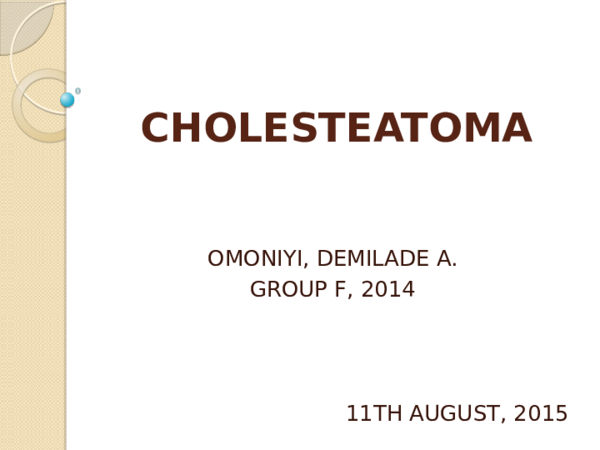 CHOLESTEATOMA

OMONIYI, DEMILADE A.
GROUP F, 2014

11TH AUGUST, 2015